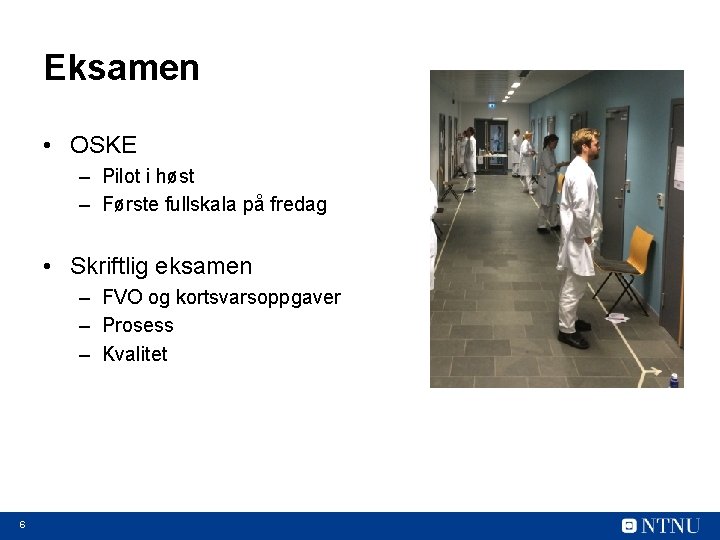 Eksamen

• OSKE
– Pilot i høst
– Første fullskala på fredag

• Skriftlig eksamen
– FVO og kortsvarsoppgaver
– Prosess
– Kvalitet

6

NTNU